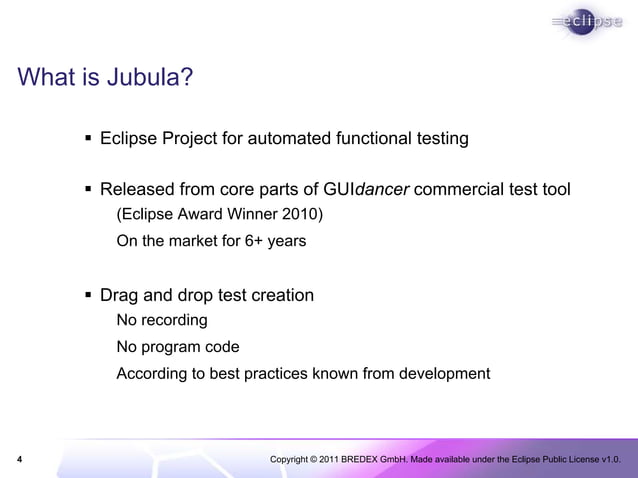 eclipse

What is Jubula?

▪ Eclipse Project for automated functional testing

▪ Released from core parts of GUIdancer commercial test tool
(Eclipse Award Winner 2010)
On the market for 6+ years

▪ Drag and drop test creation
No recording
No program code
According to best practices known from development

4

Copyright © 2011 BREDEX GmbH. Made available under the Eclipse Public License v1.0.